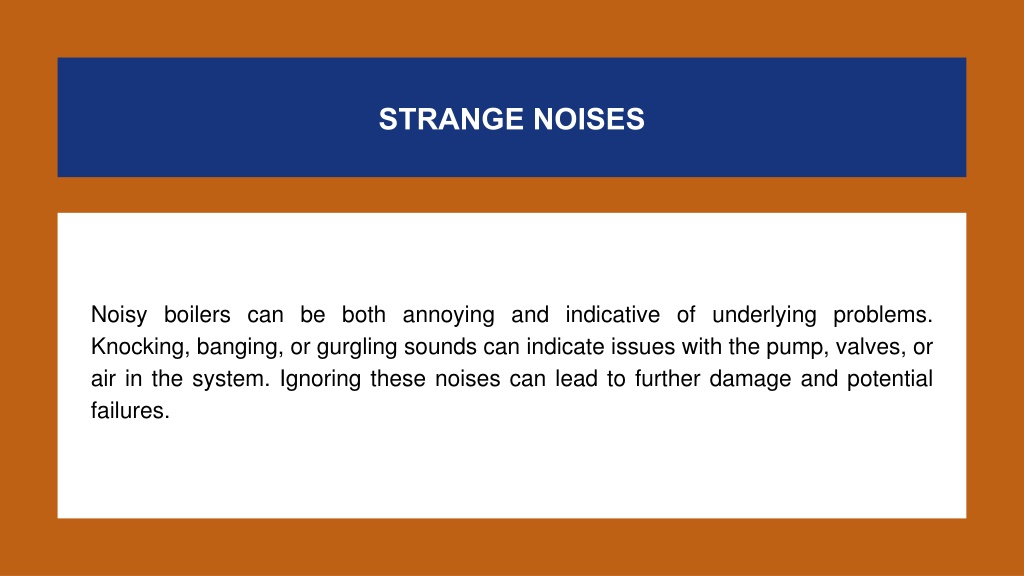 STRANGE NOISES

Noisy boilers can be both annoying and indicative of underlying problems. Knocking, banging, or gurgling sounds can indicate issues with the pump, valves, or air in the system. Ignoring these noises can lead to further damage and potential failures.